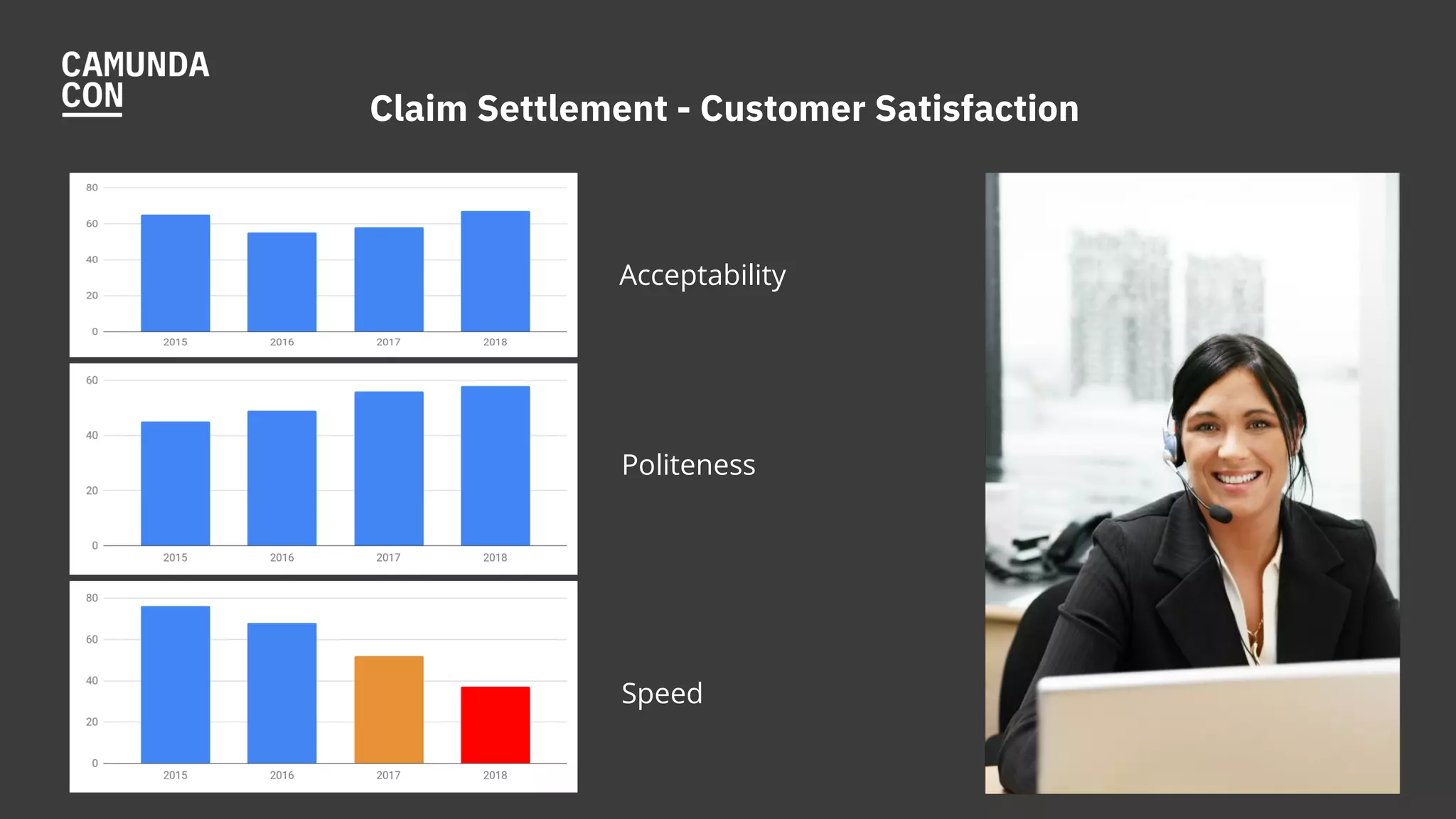 CAMUNDA CON

Claim Settlement - Customer Satisfaction

80
60
40
20
0
2015
2016
2017
2018

Acceptability

60
40
20
0
2015
2016
2017
2018

Politeness

80
60
40
20
0
2015
2016
2017
2018

Speed